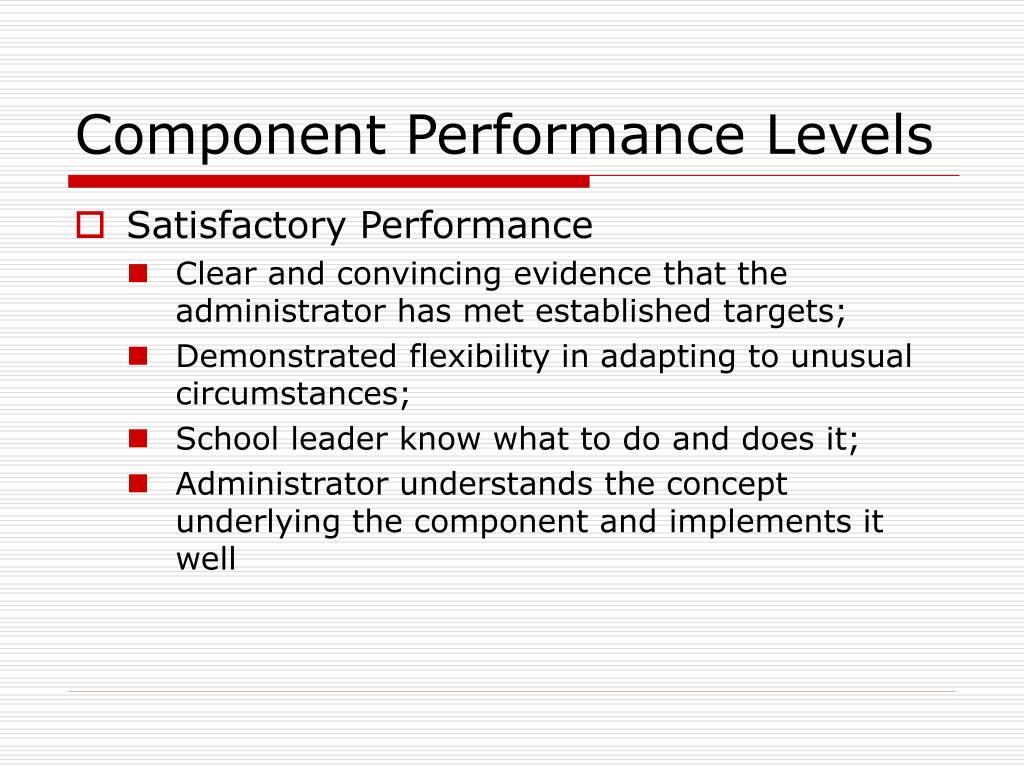 Component Performance Levels

Satisfactory Performance

Clear and convincing evidence that the administrator has met established targets;

Demonstrated flexibility in adapting to unusual circumstances;

School leader know what to do and does it;

Administrator understands the concept underlying the component and implements it well